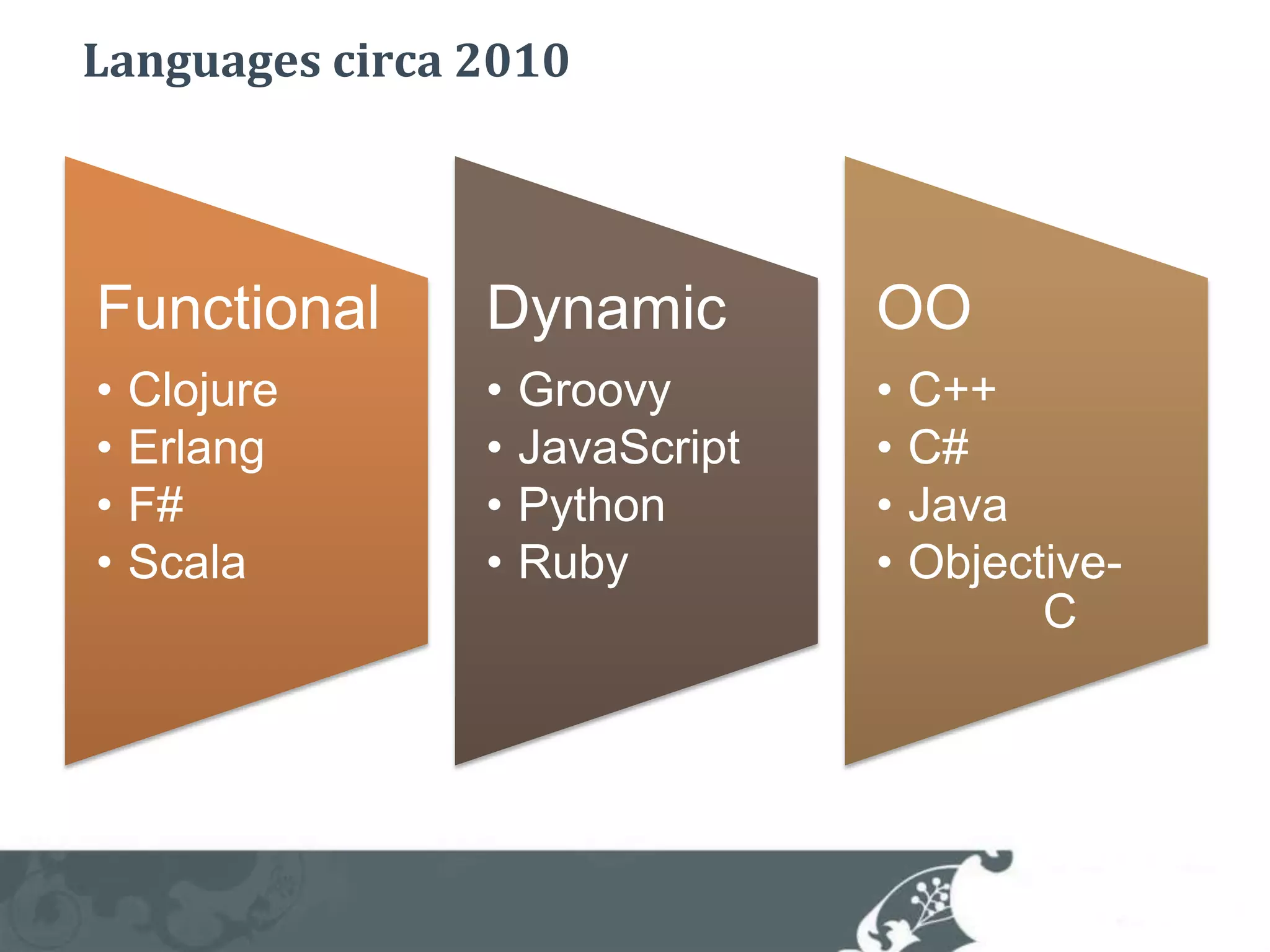 Languages circa 2010

Functional
• Clojure
• Erlang
• F#
• Scala

Dynamic
• Groovy
• JavaScript
• Python
• Ruby

OO
• C++
• C#
• Java
• Objective-C